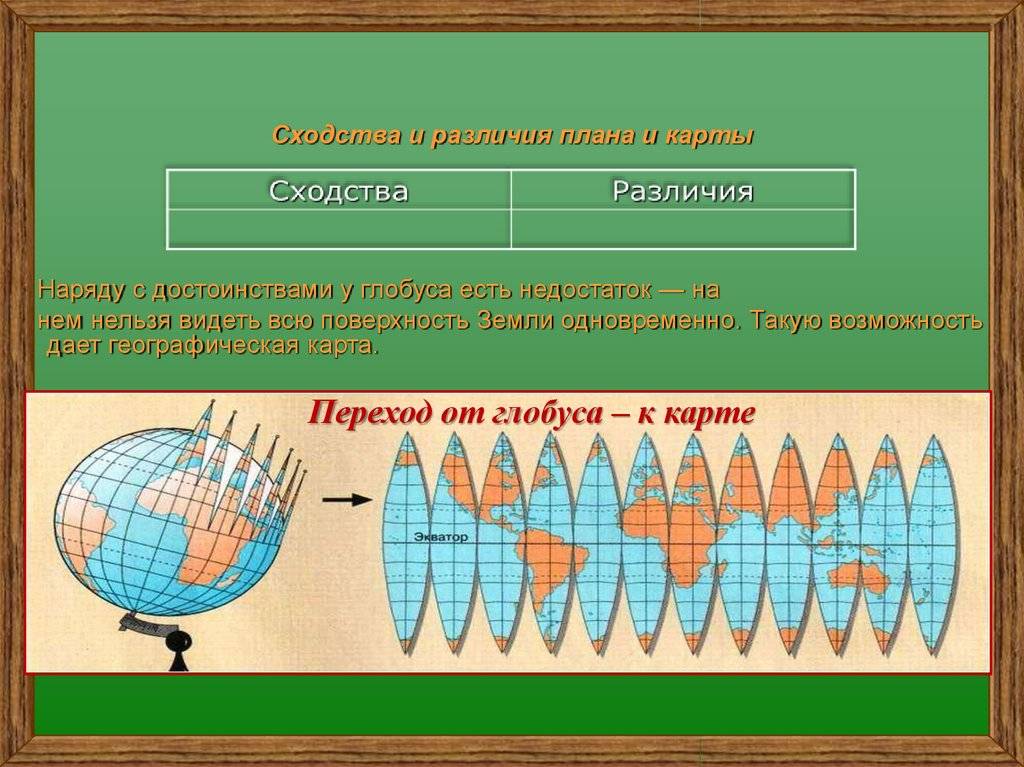 Сходства и различия плана и карты

| Сходства | Различия |
|---|---|
| | |

Наряду с достоинствами у глобуса есть недостаток — на нем нельзя видеть всю поверхность Земли одновременно. Такую возможность дает географическая карта.

Переход от глобуса – к карте

Экватор